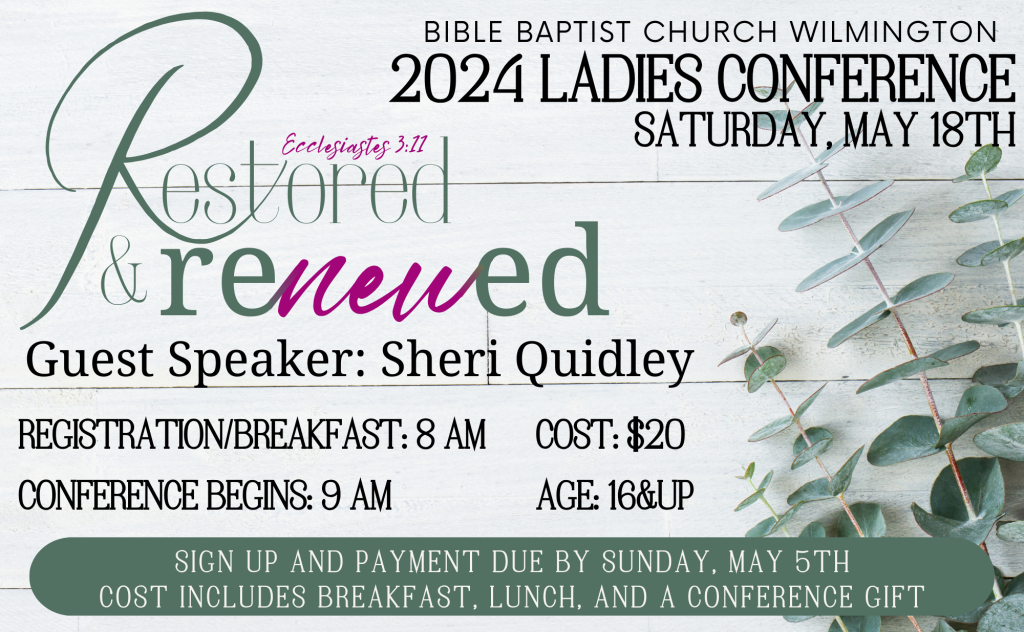 BIBLE BAPTIST CHURCH WILMINGTON
2024 LADIES CONFERENCE
SATURDAY, MAY 18TH

Ecclesiastes 3:11

Restored & renewed

Guest Speaker: Sheri Quidley

REGISTRATION/BREAKFAST: 8 AM
CONFERENCE BEGINS: 9 AM

COST: $20
AGE: 16&UP

SIGN UP AND PAYMENT DUE BY SUNDAY, MAY 5TH
COST INCLUDES BREAKFAST, LUNCH, AND A CONFERENCE GIFT